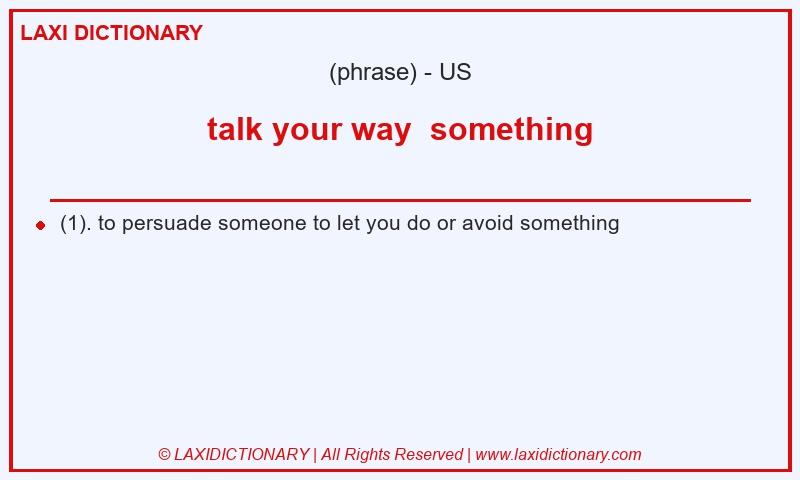 LAXI DICTIONARY

(phrase) - US

talk your way something

(1). to persuade someone to let you do or avoid something

© LAXIDICTIONARY | All Rights Reserved | www.laxidictionary.com